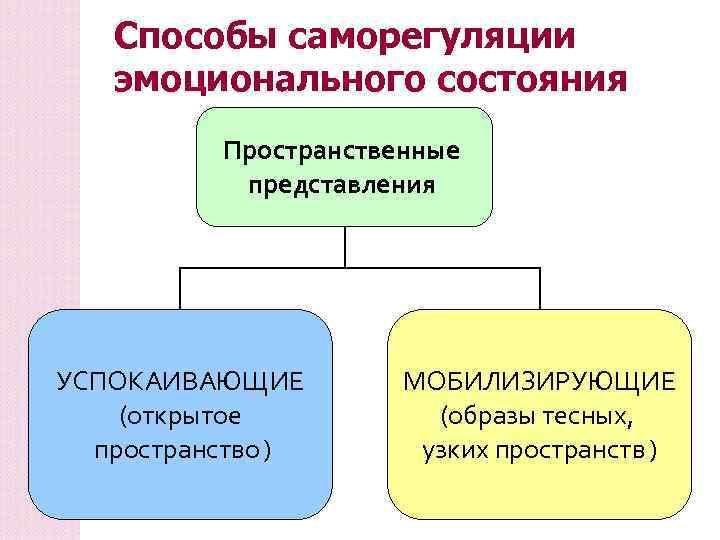 Способы саморегуляции эмоционального состояния

Пространственные представления

УСПОКАИВАЮЩИЕ (открытое пространство)

МОБИЛИЗИРУЮЩИЕ (образы тесных, узких пространств)